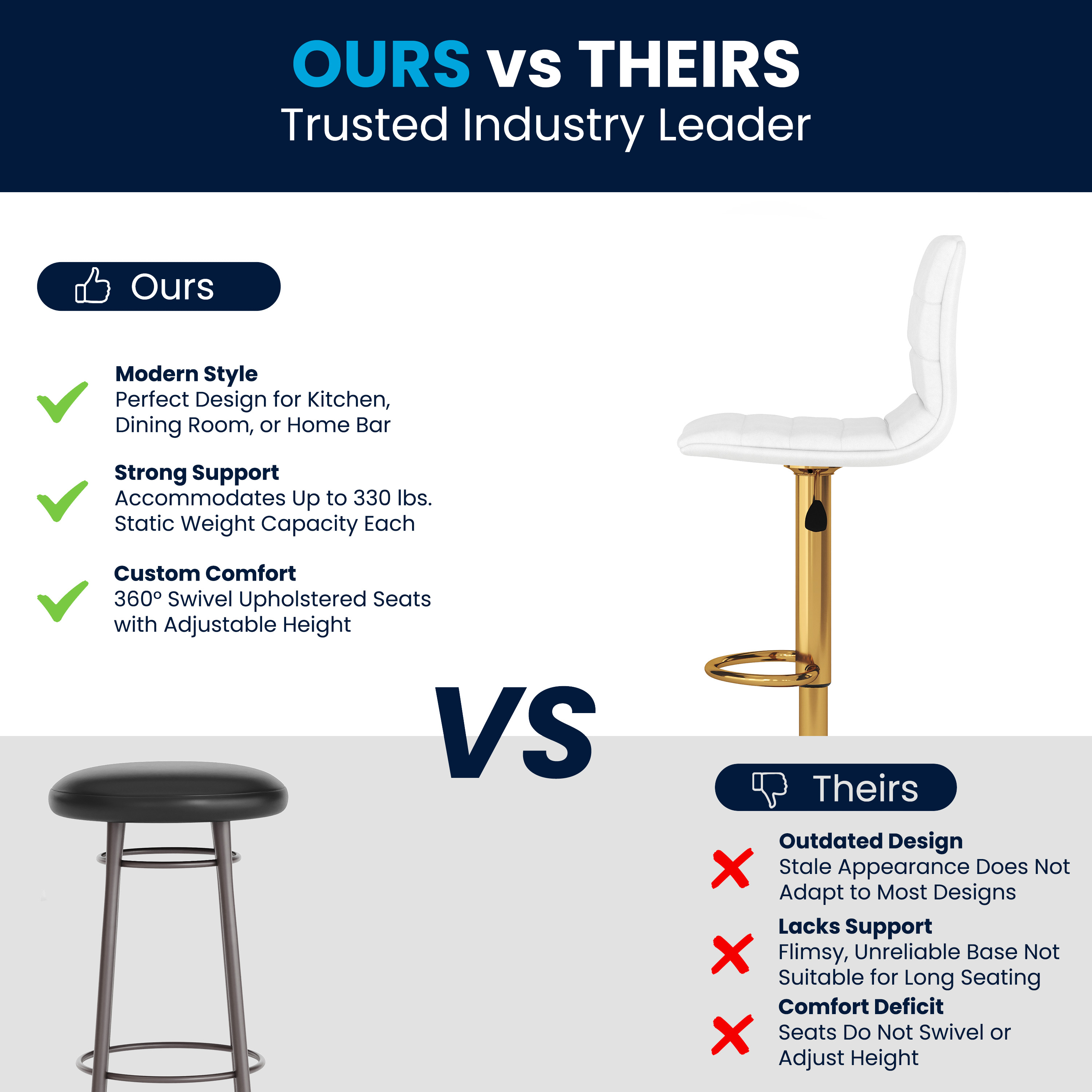 OURS vs THEIRS
Trusted Industry Leader

Ours

Modern Style
Perfect Design for Kitchen, Dining Room, or Home Bar

Strong Support
Accommodates Up to 330 lbs. Static Weight Capacity Each

Custom Comfort
360° Swivel Upholstered Seats with Adjustable Height

VS

Theirs

Outdated Design
Stale Appearance Does Not Adapt to Most Designs

Lacks Support
Flimsy, Unreliable Base Not Suitable for Long Seating

Comfort Deficit
Seats Do Not Swivel or Adjust Height